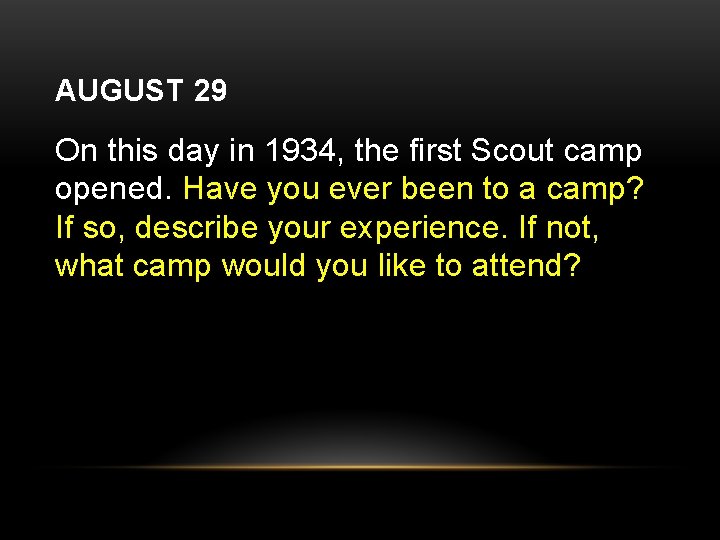 AUGUST 29

On this day in 1934, the first Scout camp opened. Have you ever been to a camp? If so, describe your experience. If not, what camp would you like to attend?